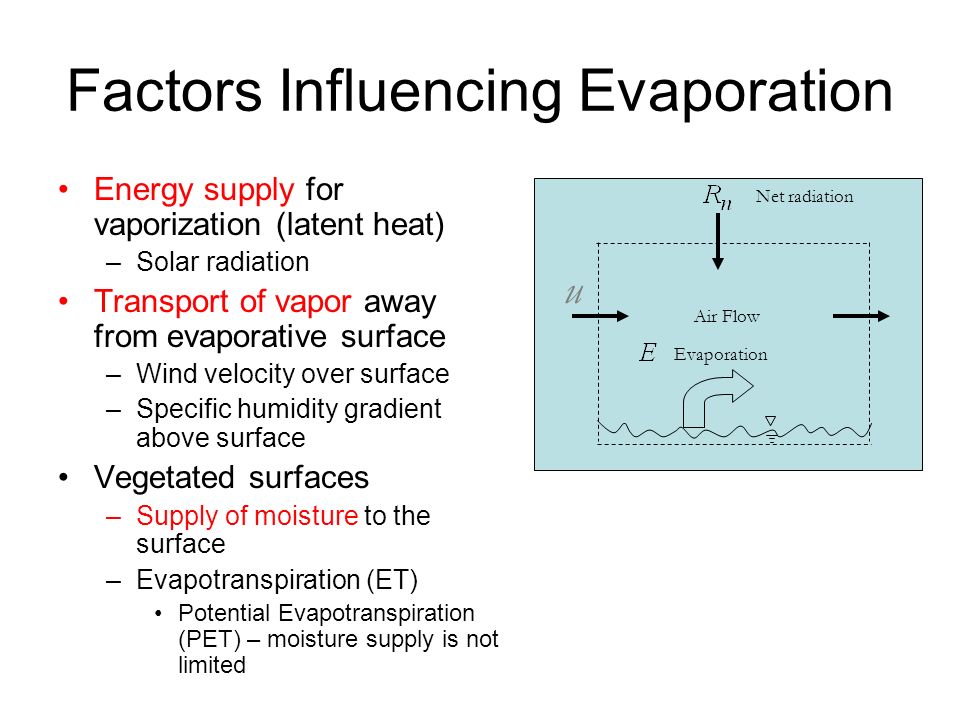 Factors Influencing Evaporation

• Energy supply for vaporization (latent heat)
– Solar radiation
• Transport of vapor away from evaporative surface
– Wind velocity over surface
– Specific humidity gradient above surface
• Vegetated surfaces
– Supply of moisture to the surface
– Evapotranspiration (ET)
• Potential Evapotranspiration (PET) – moisture supply is not limited

$R_n$ Net radiation

$u$

Air Flow

$E$ Evaporation